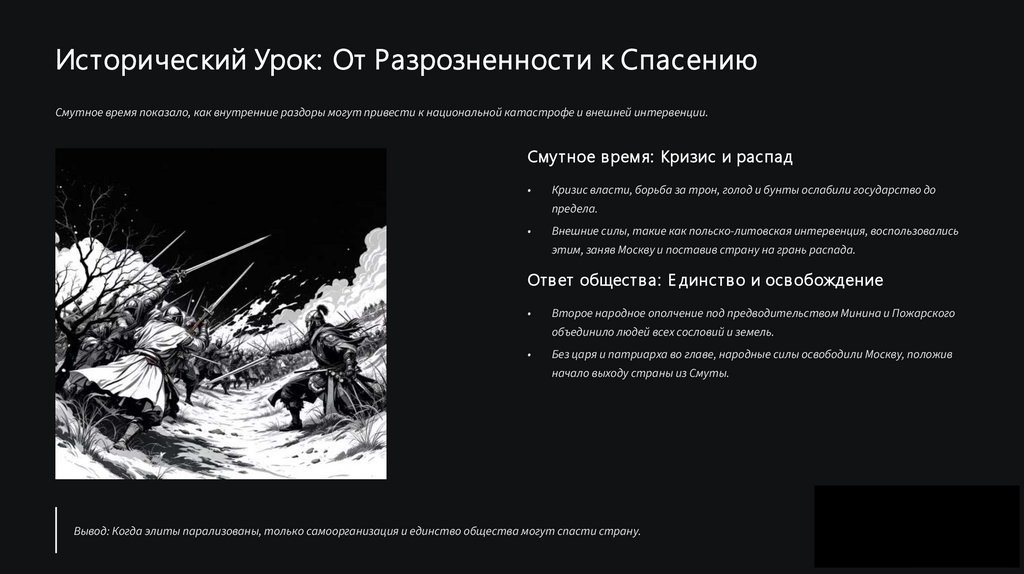 Исторический Урок: От Разрозненности к Спасению

Смутное время показало, как внутренние раздоры могут привести к национальной катастрофе и внешней интервенции.

Смутное время: Кризис и распад

• Кризис власти, борьба за трон, голод и бунты ослабили государство до предела.

• Внешние силы, такие как польско-литовская интервенция, воспользовались этим, заняв Москву и поставив страну на грань распада.

Ответ общества: Единство и освобождение

• Второе народное ополчение под предводительством Минина и Пожарского объединило людей всех сословий и земель.

• Без царя и патриарха во главе, народные силы освободили Москву, положив начало выходу страны из Смуты.

Вывод: Когда элиты парализованы, только самоорганизация и единство общества могут спасти страну.